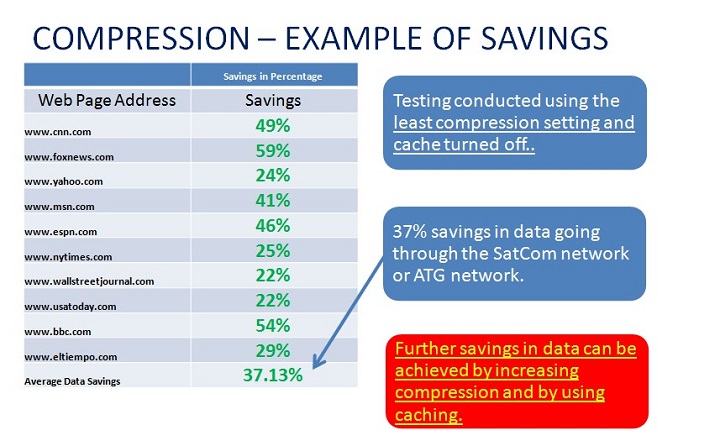 COMPRESSION – EXAMPLE OF SAVINGS

| | Savings in Percentage |
|---|---|
| Web Page Address | Savings |
| www.cnn.com | 49% |
| www.foxnews.com | 59% |
| www.yahoo.com | 24% |
| www.msn.com | 41% |
| www.espn.com | 46% |
| www.nytimes.com | 25% |
| www.wallstreetjournal.com | 22% |
| www.usatoday.com | 22% |
| www.bbc.com | 54% |
| www.eltiempo.com | 29% |
| Average Data Savings | 37.13% |

Testing conducted using the least compression setting and cache turned off..

37% savings in data going through the SatCom network or ATG network.

Further savings in data can be achieved by increasing compression and by using caching.